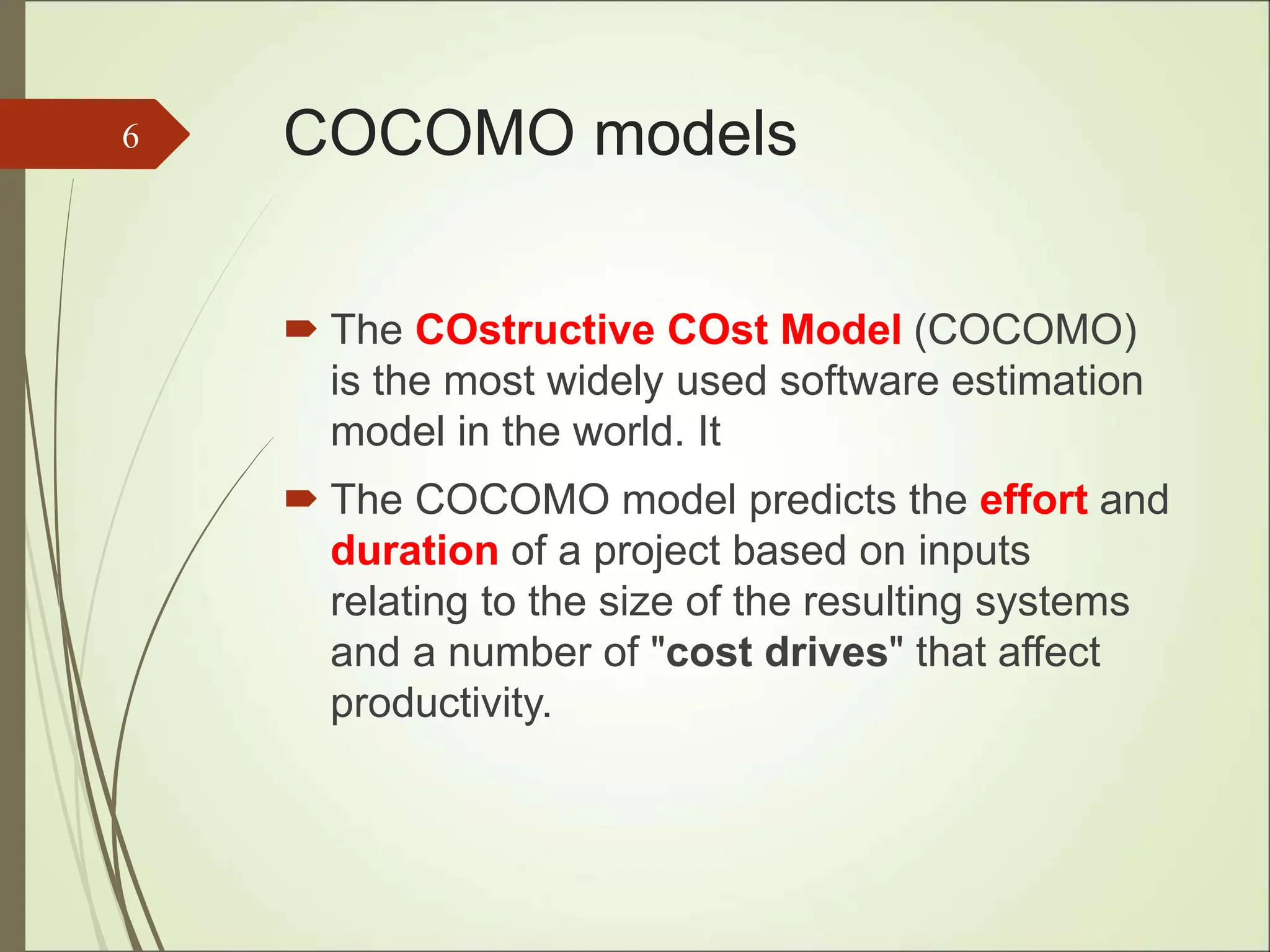 6

COCOMO models

The COstructive COst Model (COCOMO) is the most widely used software estimation model in the world. It

The COCOMO model predicts the effort and duration of a project based on inputs relating to the size of the resulting systems and a number of "cost drives" that affect productivity.